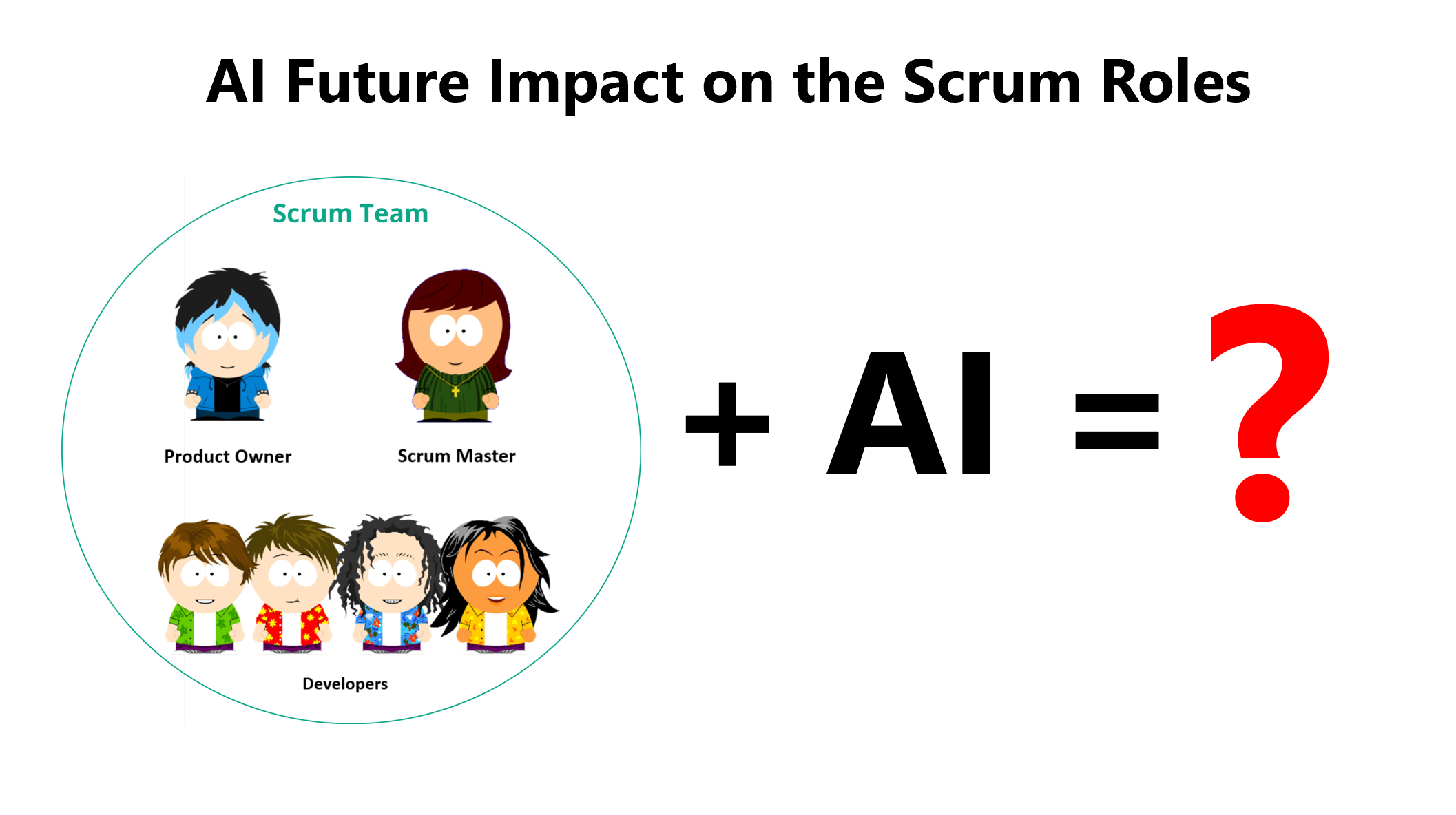 AI Future Impact on the Scrum Roles

Scrum Team

Product Owner

Scrum Master

Developers

+ AI = ?